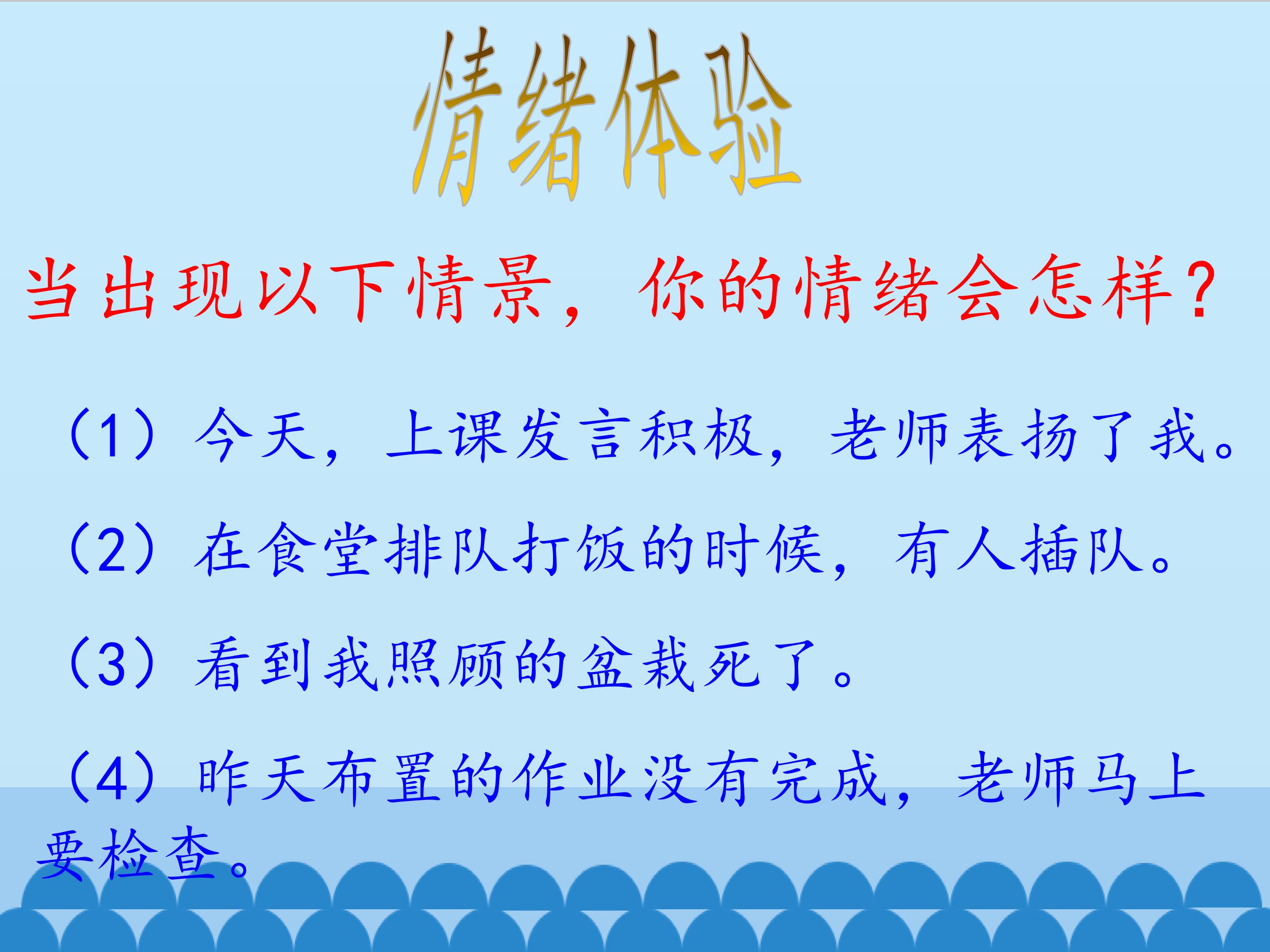 情绪体验

当出现以下情景，你的情绪会怎样？

（1）今天，上课发言积极，老师表扬了我。

（2）在食堂排队打饭的时候，有人插队。

（3）看到我照顾的盆栽死了。

（4）昨天布置的作业没有完成，老师马上要检查。